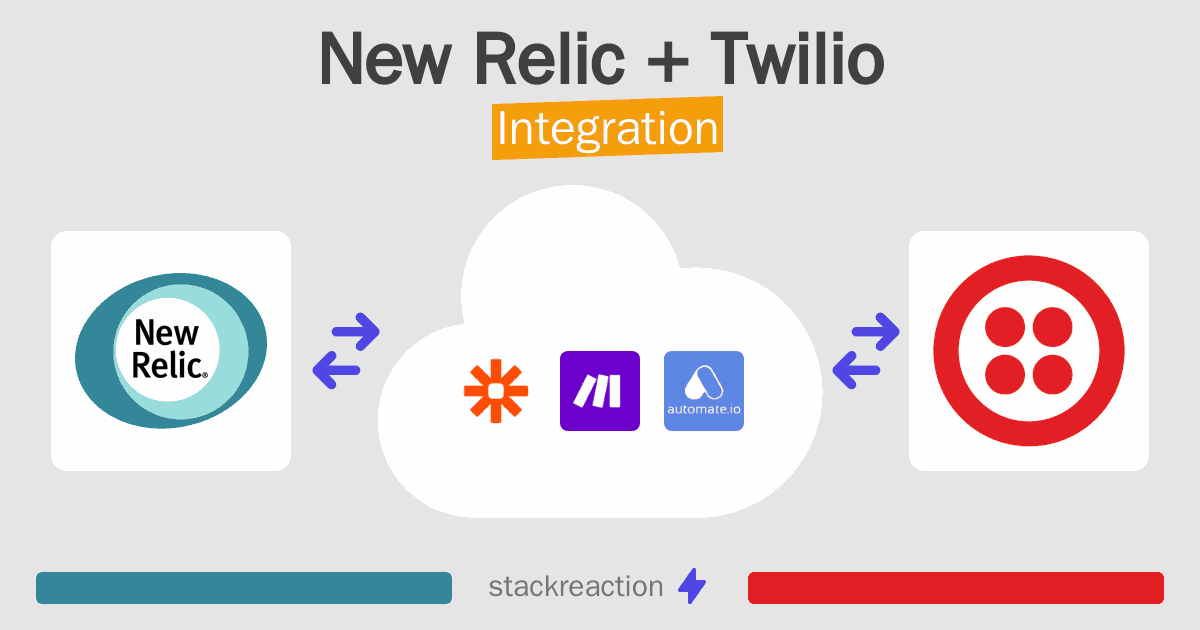 New Relic + Twilio

Integration

New Relic.

automate.io

stackreaction